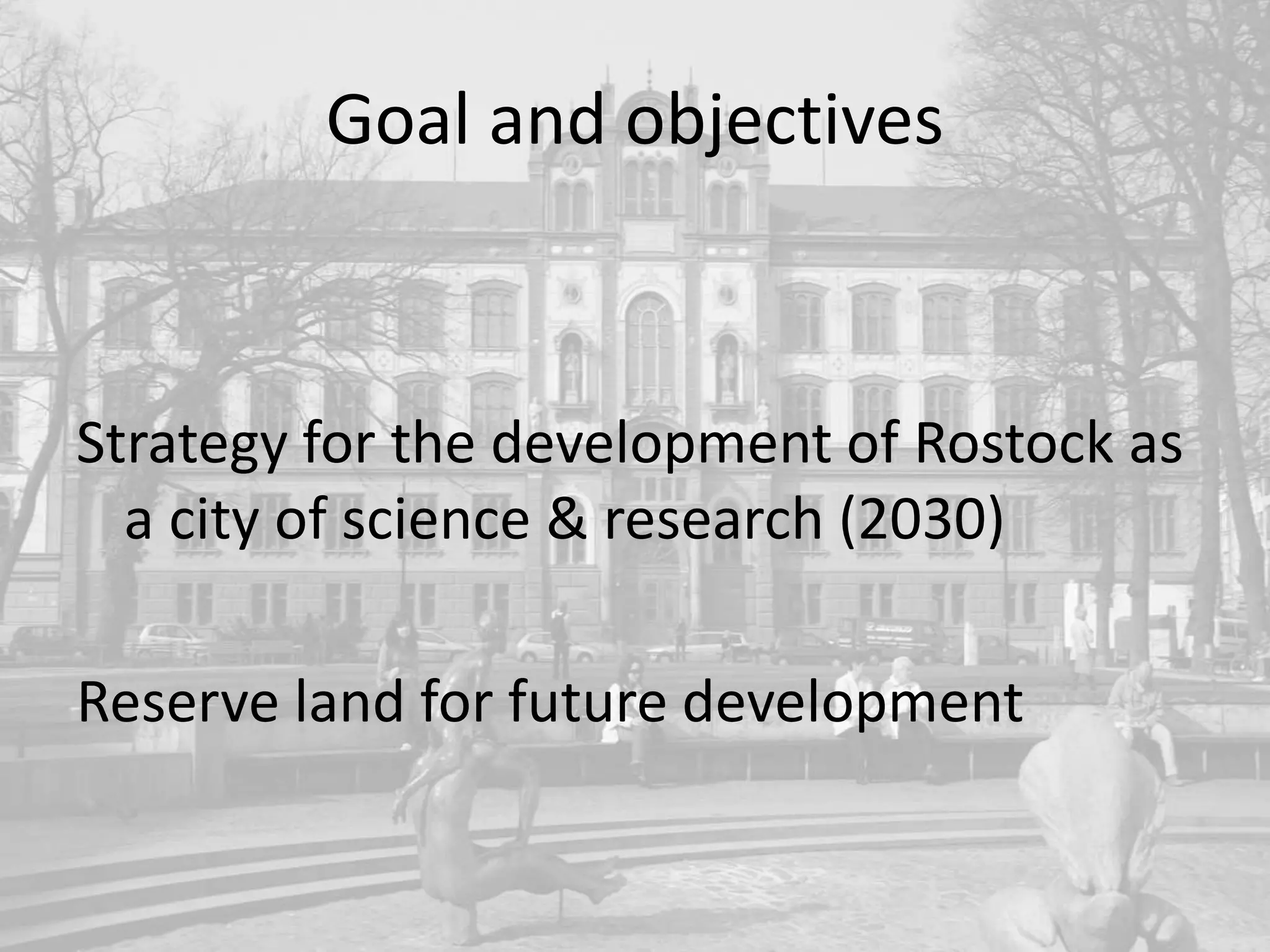 Goal and objectives

Strategy for the development of Rostock as a city of science & research (2030)

Reserve land for future development